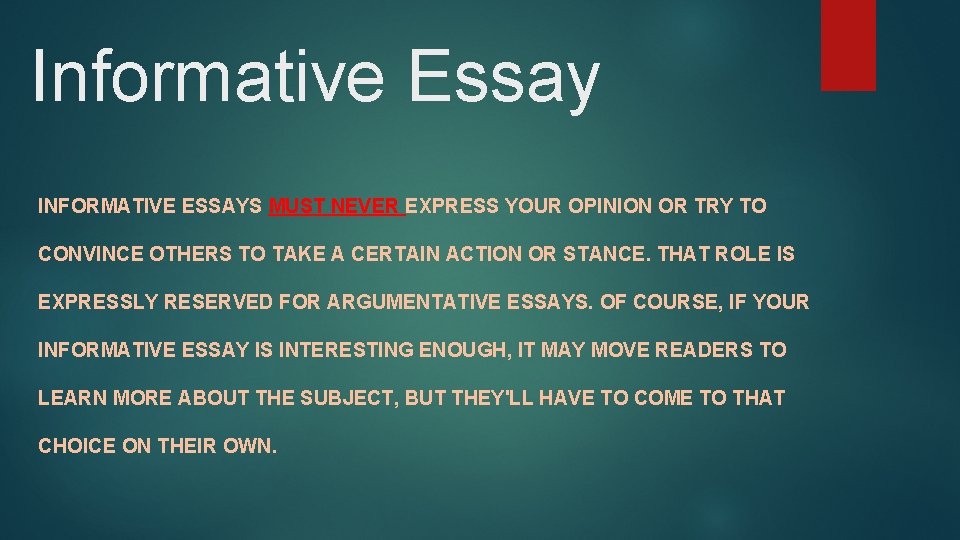 Informative Essay

INFORMATIVE ESSAYS MUST NEVER EXPRESS YOUR OPINION OR TRY TO CONVINCE OTHERS TO TAKE A CERTAIN ACTION OR STANCE. THAT ROLE IS EXPRESSLY RESERVED FOR ARGUMENTATIVE ESSAYS. OF COURSE, IF YOUR INFORMATIVE ESSAY IS INTERESTING ENOUGH, IT MAY MOVE READERS TO LEARN MORE ABOUT THE SUBJECT, BUT THEY'LL HAVE TO COME TO THAT CHOICE ON THEIR OWN.